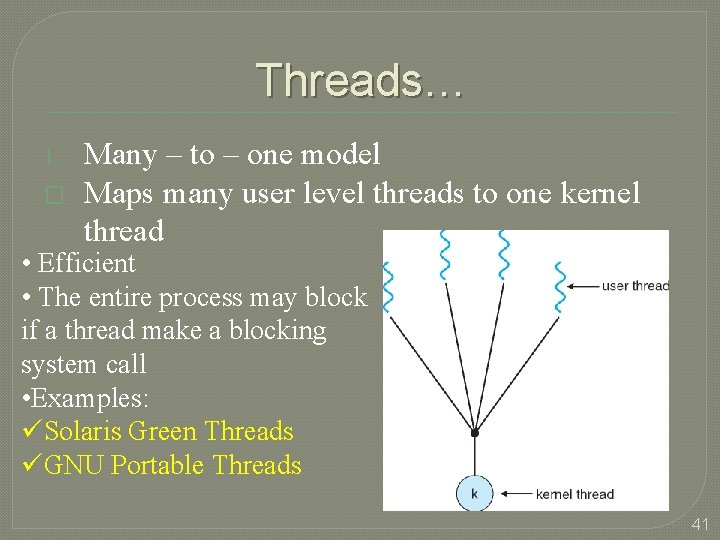 Threads…

1. Many – to – one model

□ Maps many user level threads to one kernel thread

• Efficient
• The entire process may block if a thread make a blocking system call
•Examples:
✓Solaris Green Threads
✓GNU Portable Threads

user thread

k

kernel thread

41